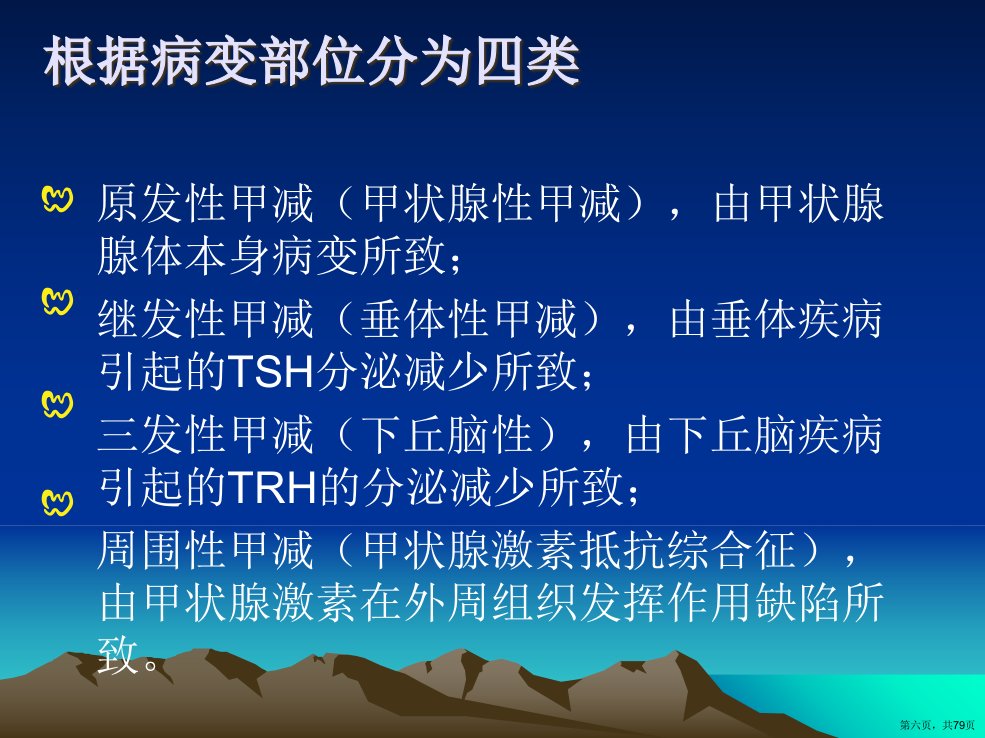 根据病变部位分为四类

原发性甲减（甲状腺性甲减），由甲状腺腺体本身病变所致；

继发性甲减（垂体性甲减），由垂体疾病引起的TSH分泌减少所致；

三发性甲减（下丘脑性），由下丘脑疾病引起的TRH的分泌减少所致；

周围性甲减（甲状腺激素抵抗综合征），由甲状腺激素在外周组织发挥作用缺陷所致。

第六页，共79页